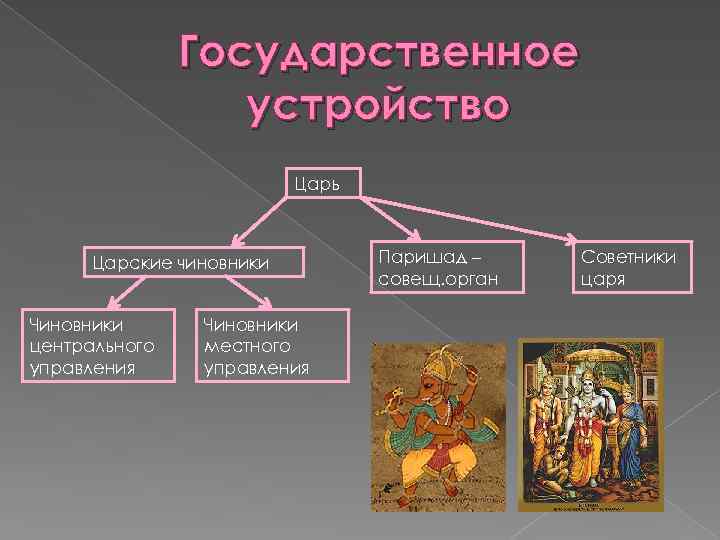 Государственное устройство

Царь

Царские чиновники

Паришад – совещ.орган

Советники царя

Чиновники центрального управления

Чиновники местного управления